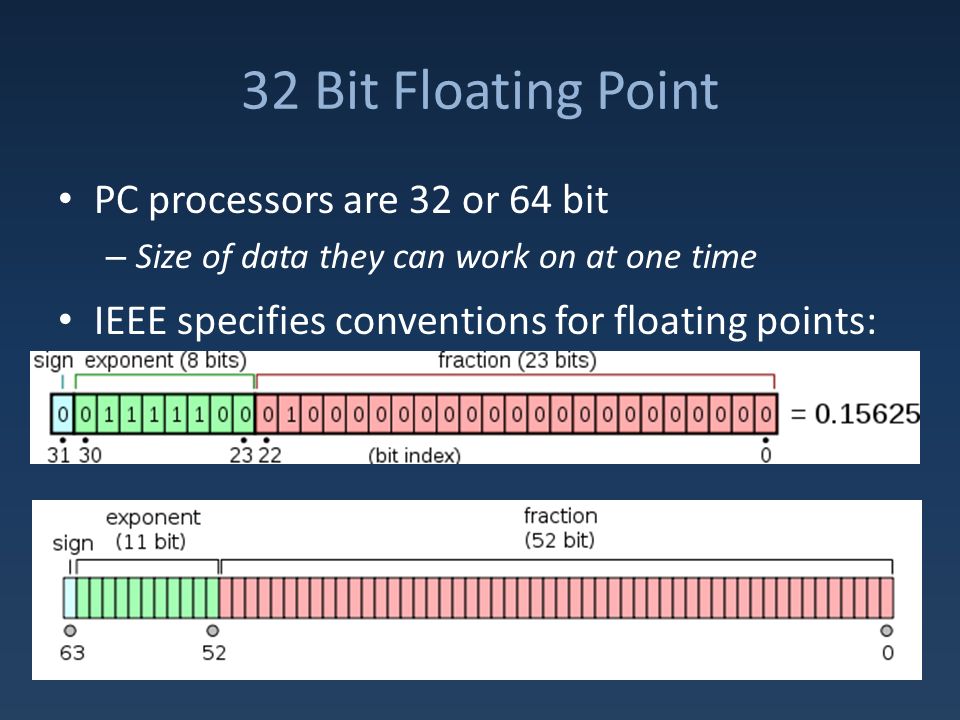 32 Bit Floating Point

• PC processors are 32 or 64 bit
– Size of data they can work on at one time

• IEEE specifies conventions for floating points:

sign exponent (8 bits) fraction (23 bits)

0 0 1 1 1 1 1 0 0 0 1 0 0 0 0 0 0 0 0 0 0 0 0 0 0 0 0 0 0 0 0 0 = 0.15625

31 30 23 22 (bit index) 0

sign exponent (11 bit) fraction (52 bit)

63 52 0